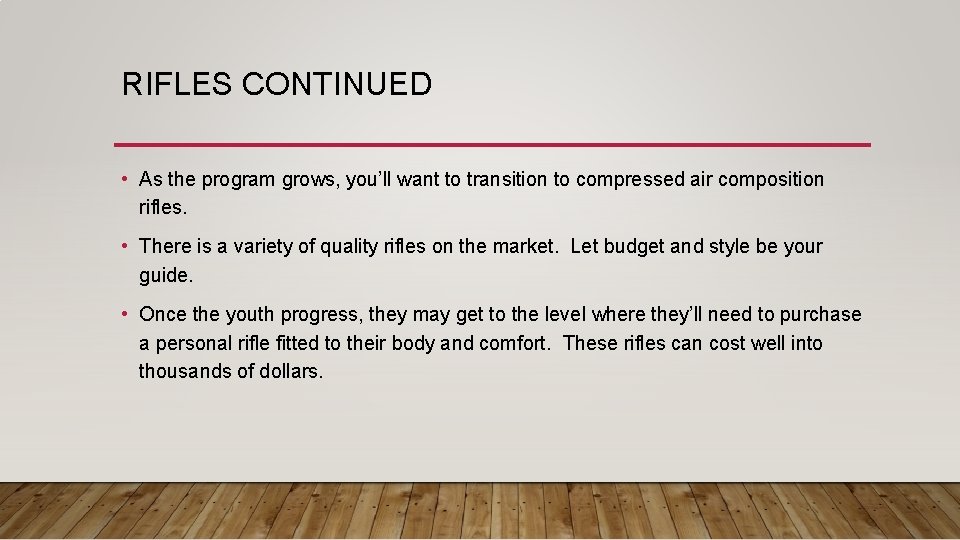 RIFLES CONTINUED

• As the program grows, you'll want to transition to compressed air composition rifles.

• There is a variety of quality rifles on the market. Let budget and style be your guide.

• Once the youth progress, they may get to the level where they'll need to purchase a personal rifle fitted to their body and comfort. These rifles can cost well into thousands of dollars.